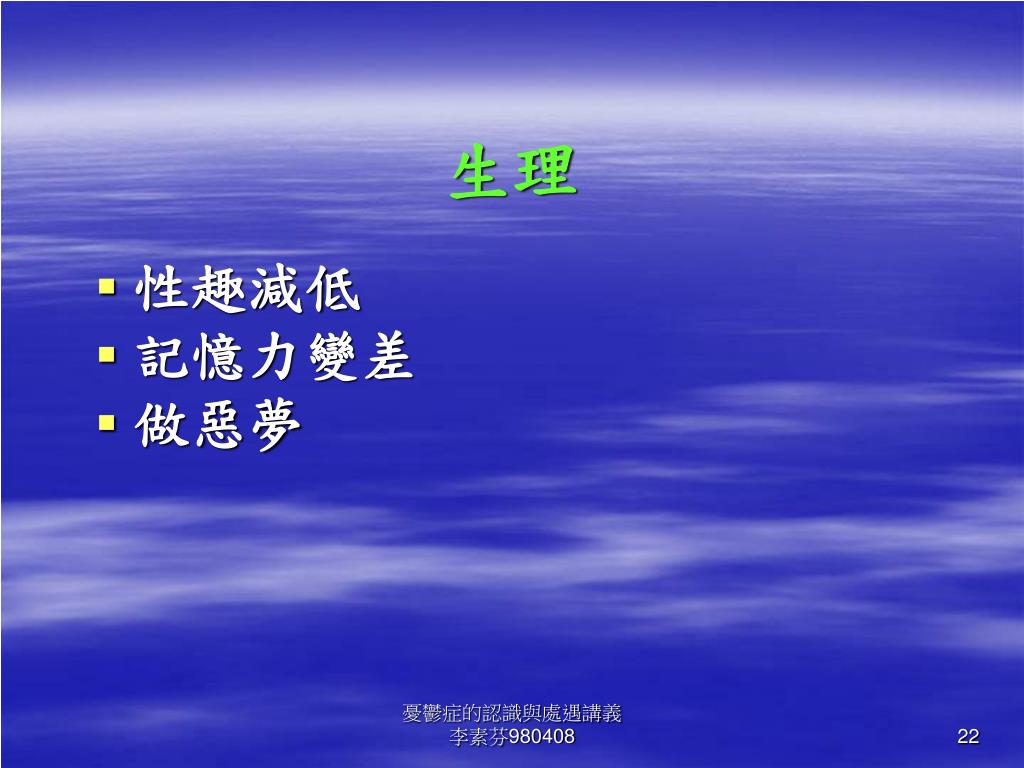 生理

- 性趣減低
- 記憶力變差
- 做惡夢

憂鬱症的認識與處遇講義
李素芬980408

22